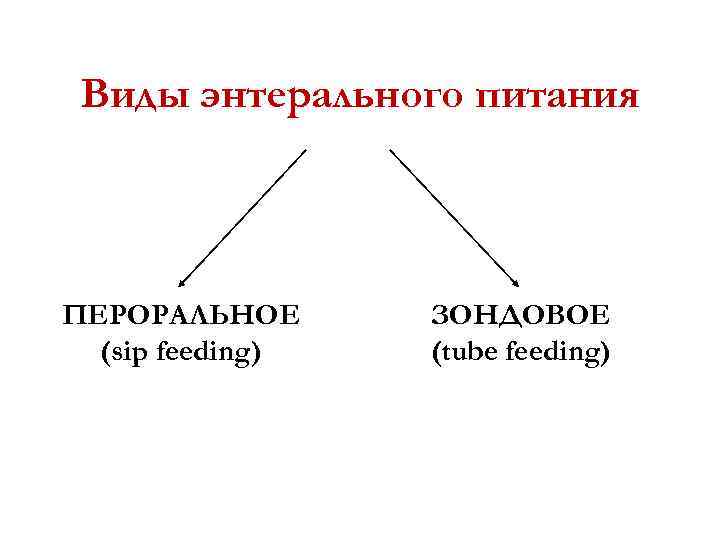 Виды энтерального питания

ПЕРОРАЛЬНОЕ
(sip feeding)

ЗОНДОВОЕ
(tube feeding)